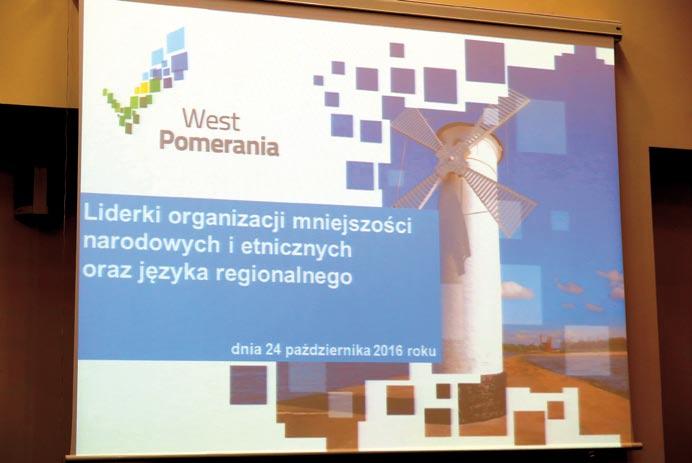 West
Pomerania

Liderki organizacji mniejszości narodowych i etnicznych oraz języka regionalnego

dnia 24 października 2016 roku